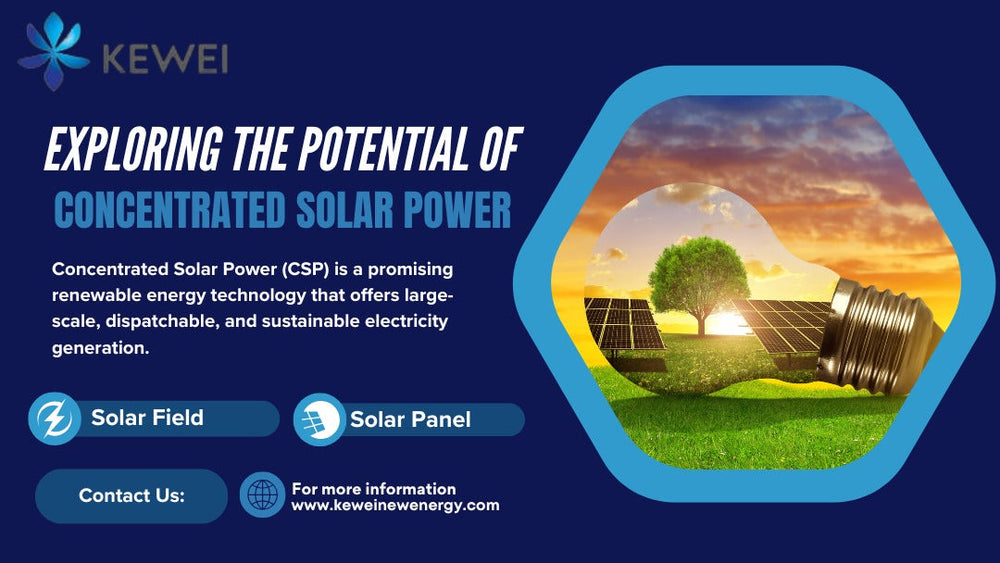 KEWEI

EXPLORING THE POTENTIAL OF
CONCENTRATED SOLAR POWER

Concentrated Solar Power (CSP) is a promising renewable energy technology that offers large-scale, dispatchable, and sustainable electricity generation.

Solar Field

Solar Panel

Contact Us:

For more information
www.keweinewenergy.com